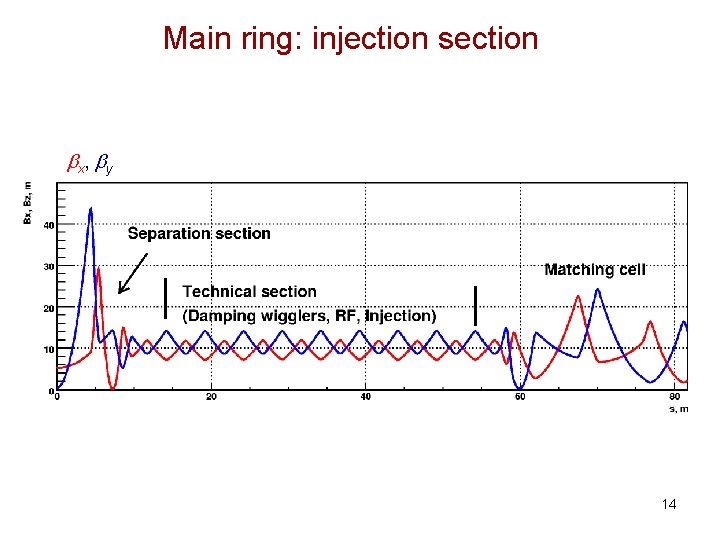 Main ring: injection section

$\beta_x$, $\beta_y$

Bx, Bz, m

40

30

20

10

0

Separation section

Technical section

(Damping wigglers, RF, Injection)

Matching cell

0

20

40

60

80

s, m

14